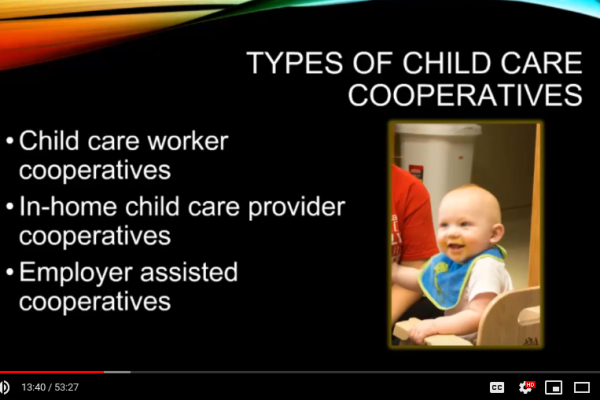 TYPES OF CHILD CARE COOPERATIVES

• Child care worker cooperatives
• In-home child care provider cooperatives
• Employer assisted cooperatives

13:40 / 53:27

CC

HD